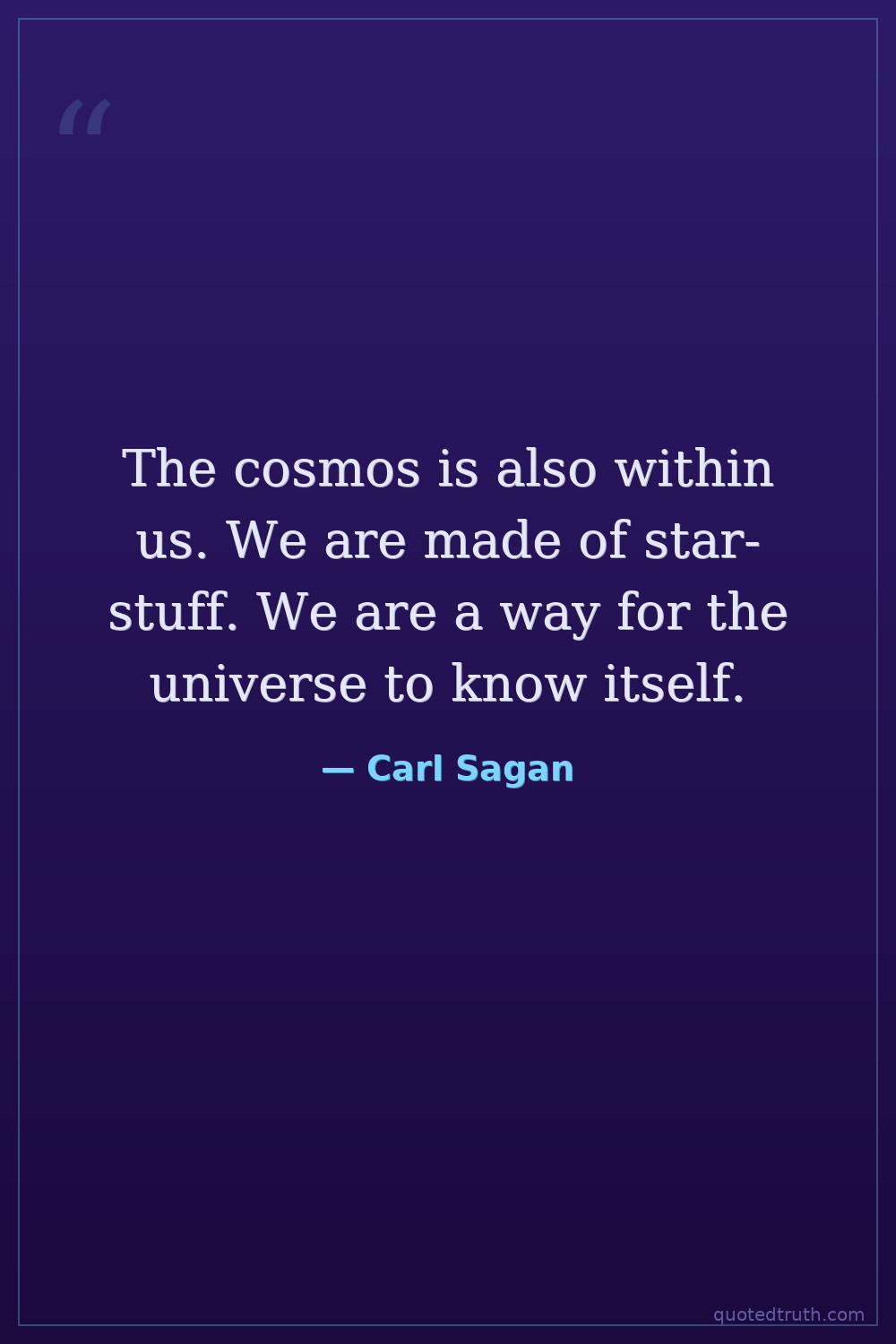 “

The cosmos is also within us. We are made of star-stuff. We are a way for the universe to know itself.

— Carl Sagan

quotedtruth.com